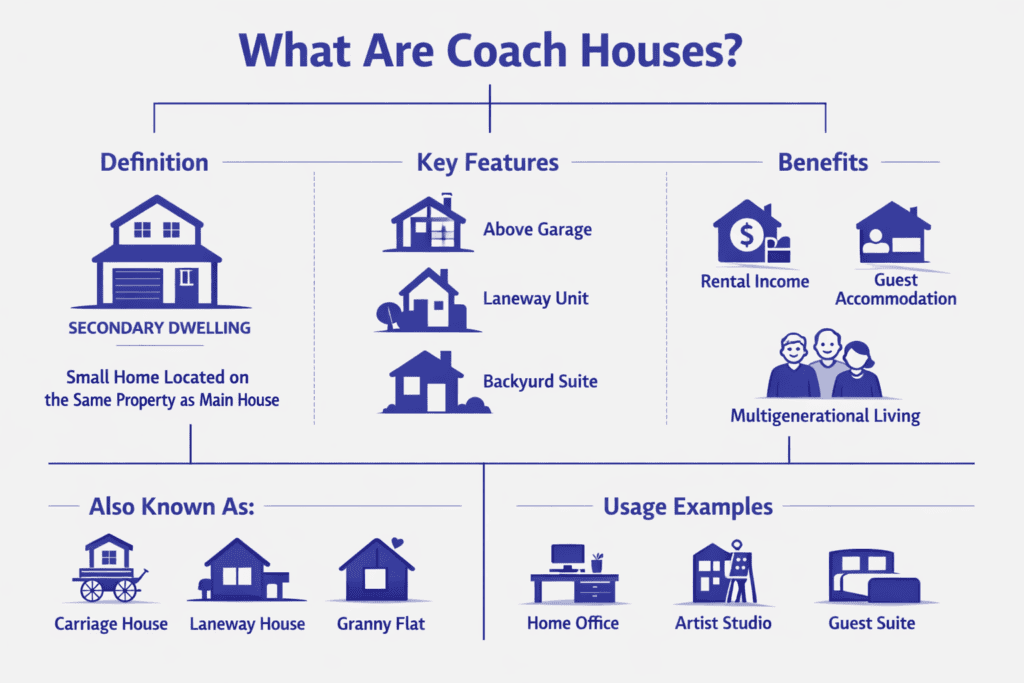 What Are Coach Houses?

Definition

SECONDARY DWELLING

Small Home Located on the Same Property as Main House

Key Features

Above Garage

Laneway Unit

Backyurd Suite

Benefits

Rental Income

Guest Accommodation

Multigenerational Living

Also Known As:

Carriage House

Laneway House

Granny Flat

Usage Examples

Home Office

Artist Studio

Guest Suite